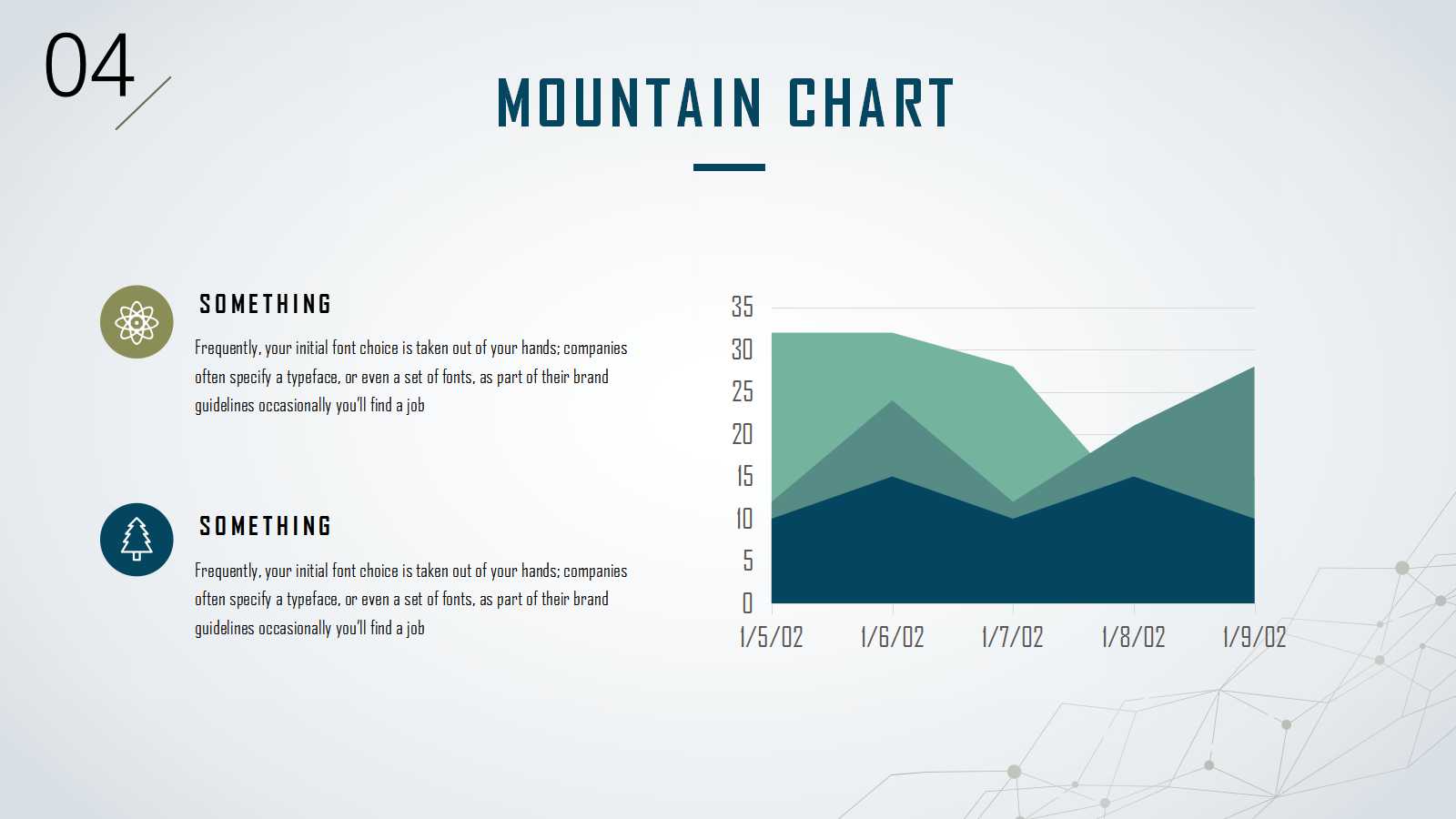 04

MOUNTAIN CHART

SOMETHING

Frequently, your initial font choice is taken out of your hands; companies often specify a typeface, or even a set of fonts, as part of their brand guidelines occasionally you'll find a job

SOMETHING

Frequently, your initial font choice is taken out of your hands; companies often specify a typeface, or even a set of fonts, as part of their brand guidelines occasionally you'll find a job

35
30
25
20
15
10
5
0
1/5/02 1/6/02 1/7/02 1/8/02 1/9/02